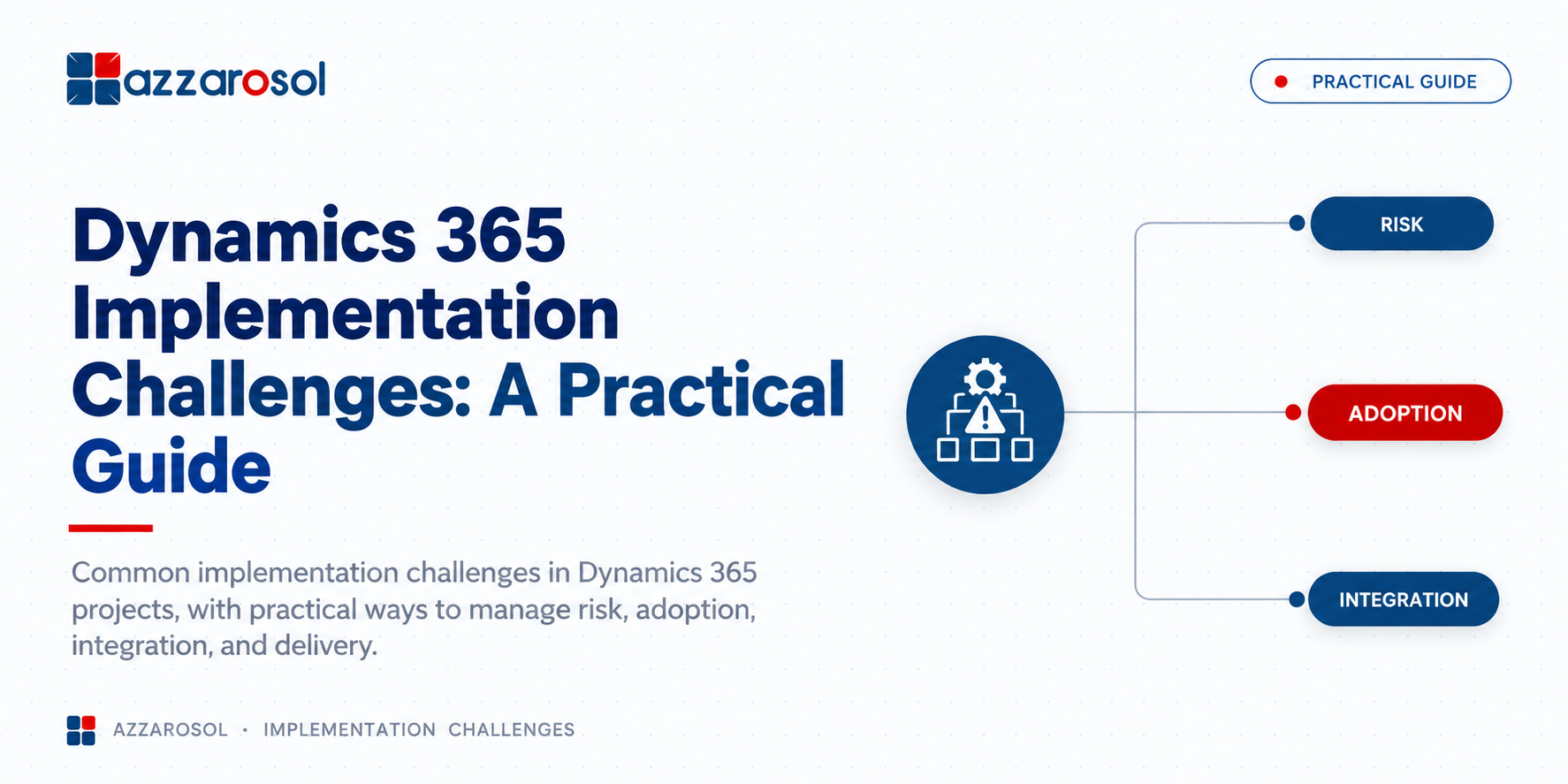 azzarosol

PRACTICAL GUIDE

Dynamics 365 Implementation Challenges: A Practical Guide

Common implementation challenges in Dynamics 365 projects, with practical ways to manage risk, adoption, integration, and delivery.

RISK

ADOPTION

INTEGRATION

AZZAROSOL · IMPLEMENTATION CHALLENGES